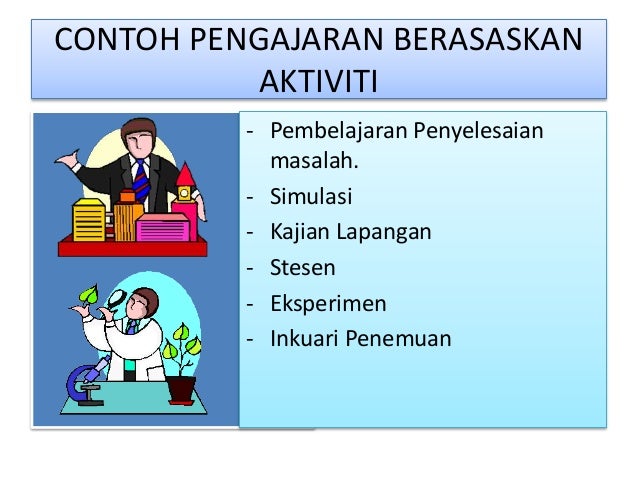 CONTOH PENGAJARAN BERASASKAN AKTIVITI

- Pembelajaran Penyelesaian masalah.
- Simulasi
- Kajian Lapangan
- Stesen
- Eksperimen
- Inkuari Penemuan